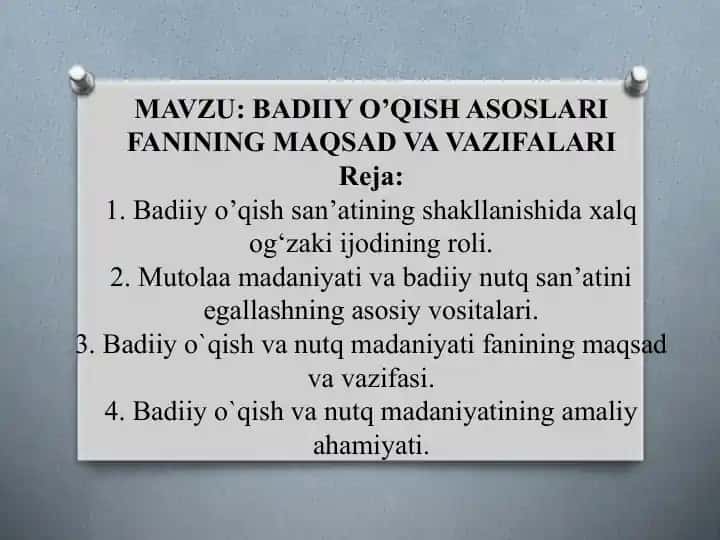 MAVZU: BADIIY O’QISH ASOSLARI FANINING MAQSAD VA VAZIFALARI
Reja:
1. Badiiy o’qish san’atining shakllanishida xalq og‘zaki ijodining roli.
2. Mutolaa madaniyati va badiiy nutq san’atini egallashning asosiy vositalari.
3. Badiiy o`qish va nutq madaniyati fanining maqsad va vazifasi.
4. Badiiy o`qish va nutq madaniyatining amaliy ahamiyati.